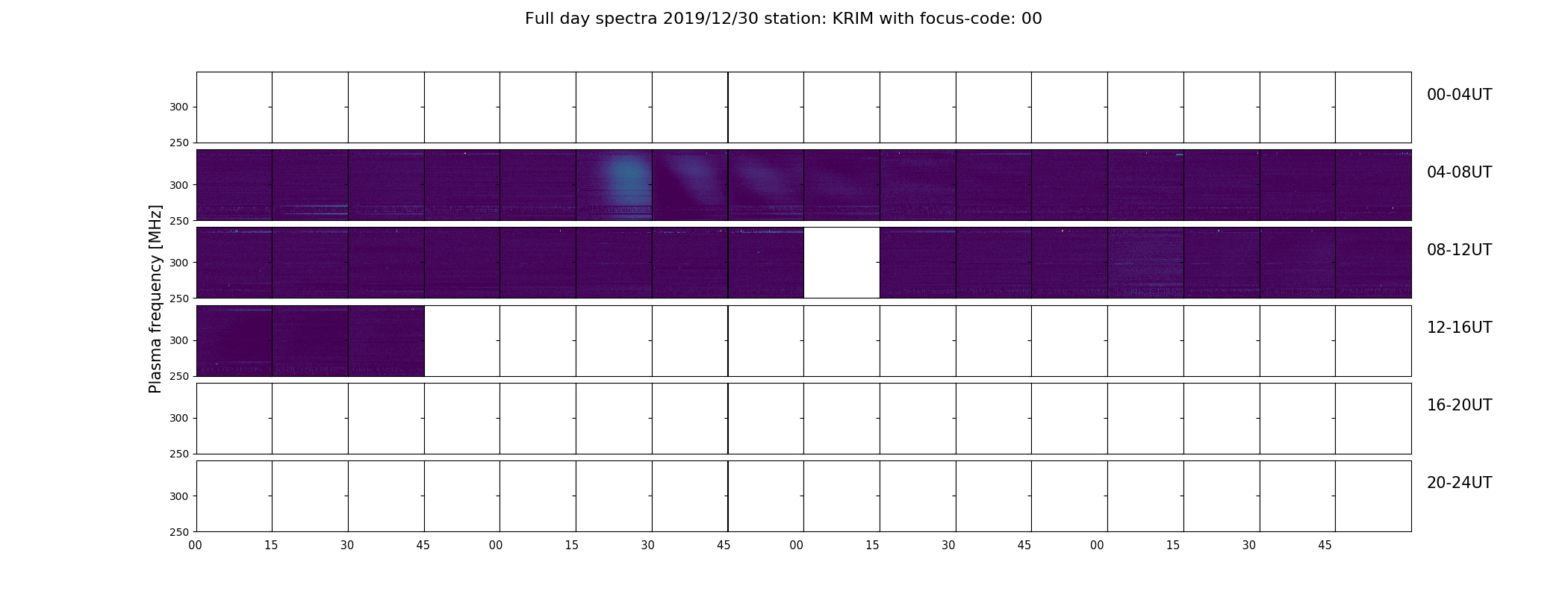 Full day spectra 2019/12/30 station: KRIM with focus-code: 00

Plasma frequency [MHz]

300
250
00-04UT

300
250
04-08UT

300
250
08-12UT

300
250
12-16UT

300
250
16-20UT

300
250
20-24UT

00 15 30 45 00 15 30 45 00 15 30 45 00 15 30 45